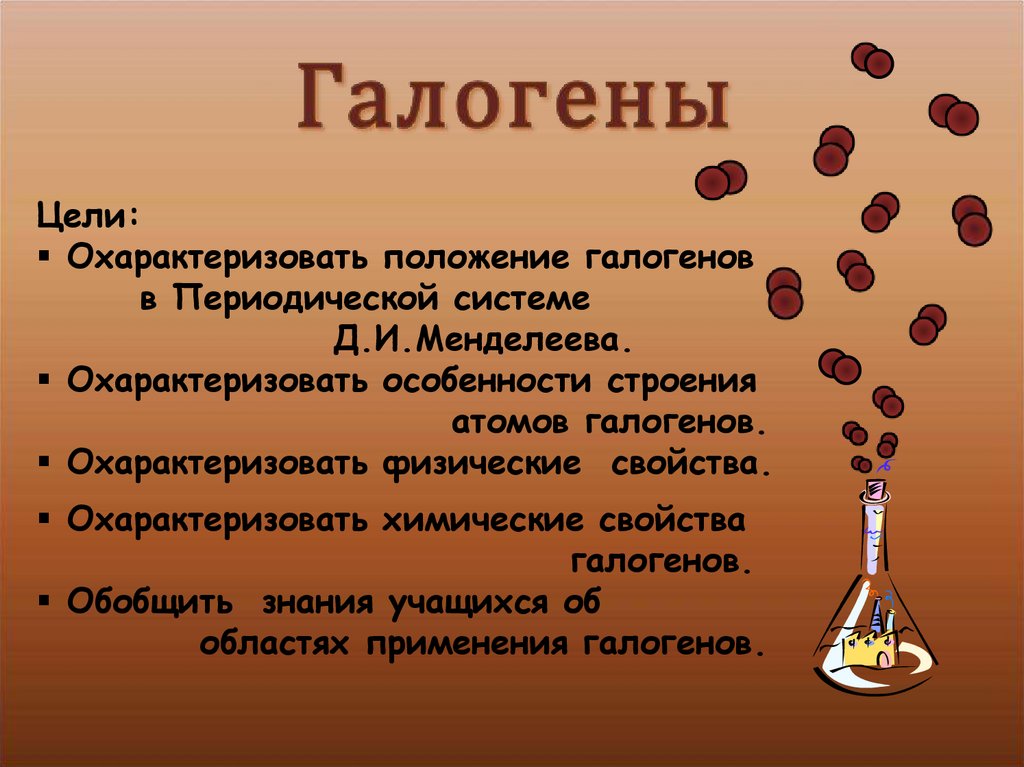 Галогены

Цели:
▪ Охарактеризовать положение галогенов в Периодической системе Д.И.Менделеева.
▪ Охарактеризовать особенности строения атомов галогенов.
▪ Охарактеризовать физические свойства.
▪ Охарактеризовать химические свойства галогенов.
▪ Обобщить знания учащихся об областях применения галогенов.